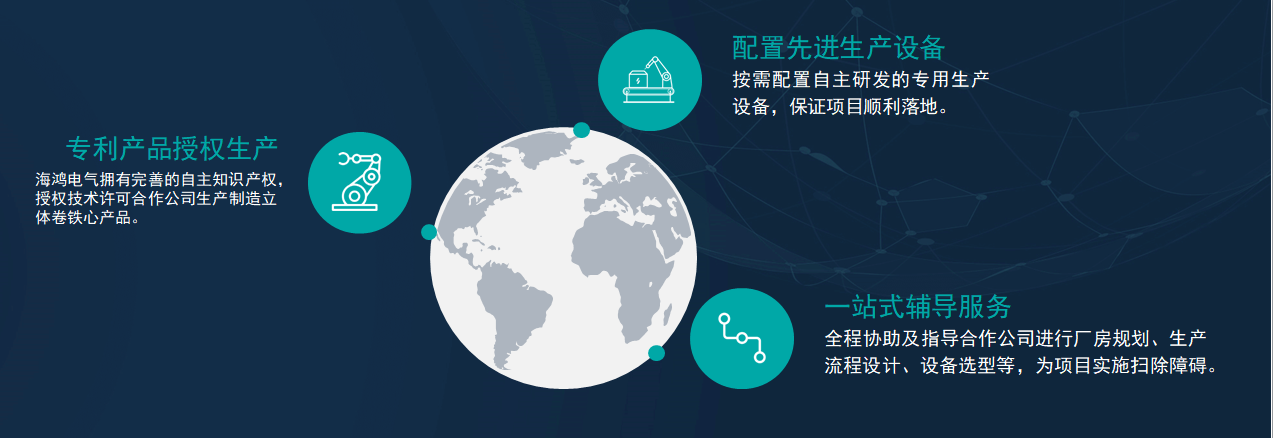 配置先进生产设备

按需配置自主研发的专用生产设备，保证项目顺利落地。

专利产品授权生产

海鸿电气拥有完善的自主知识产权，授权技术许可合作公司生产制造立体卷铁心产品。

一站式辅导服务

全程协助及指导合作公司进行厂房规划、生产流程设计、设备选型等，为项目实施扫除障碍。